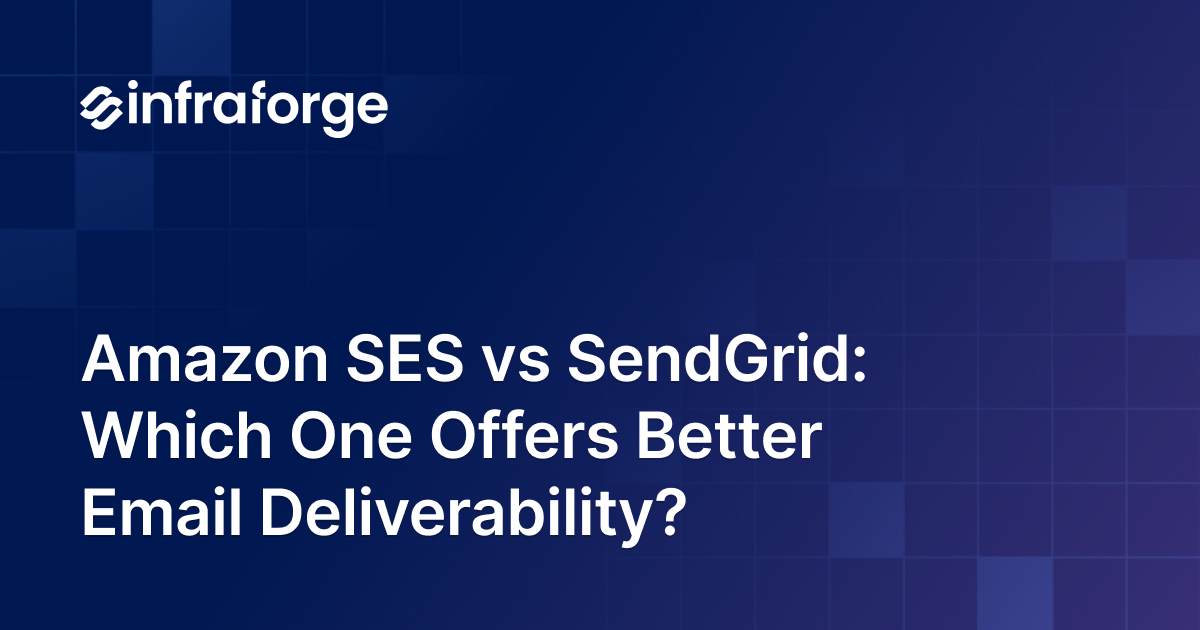 infraforge

Amazon SES vs SendGrid: Which One Offers Better Email Deliverability?